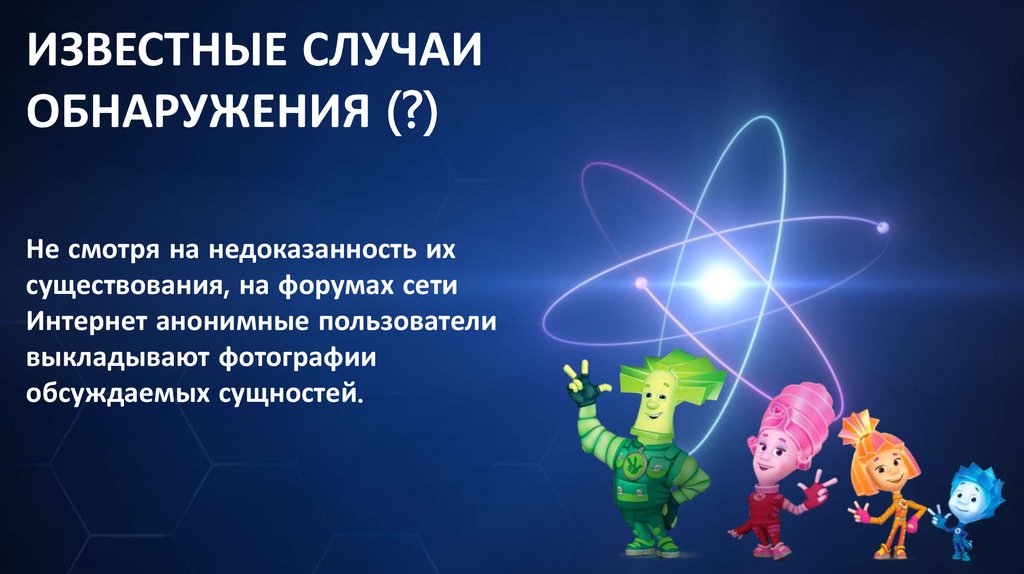 ИЗВЕСТНЫЕ СЛУЧАИ ОБНАРУЖЕНИЯ (?)

Не смотря на недоказанность их существования, на форумах сети Интернет анонимные пользователи выкладывают фотографии обсуждаемых сущностей.